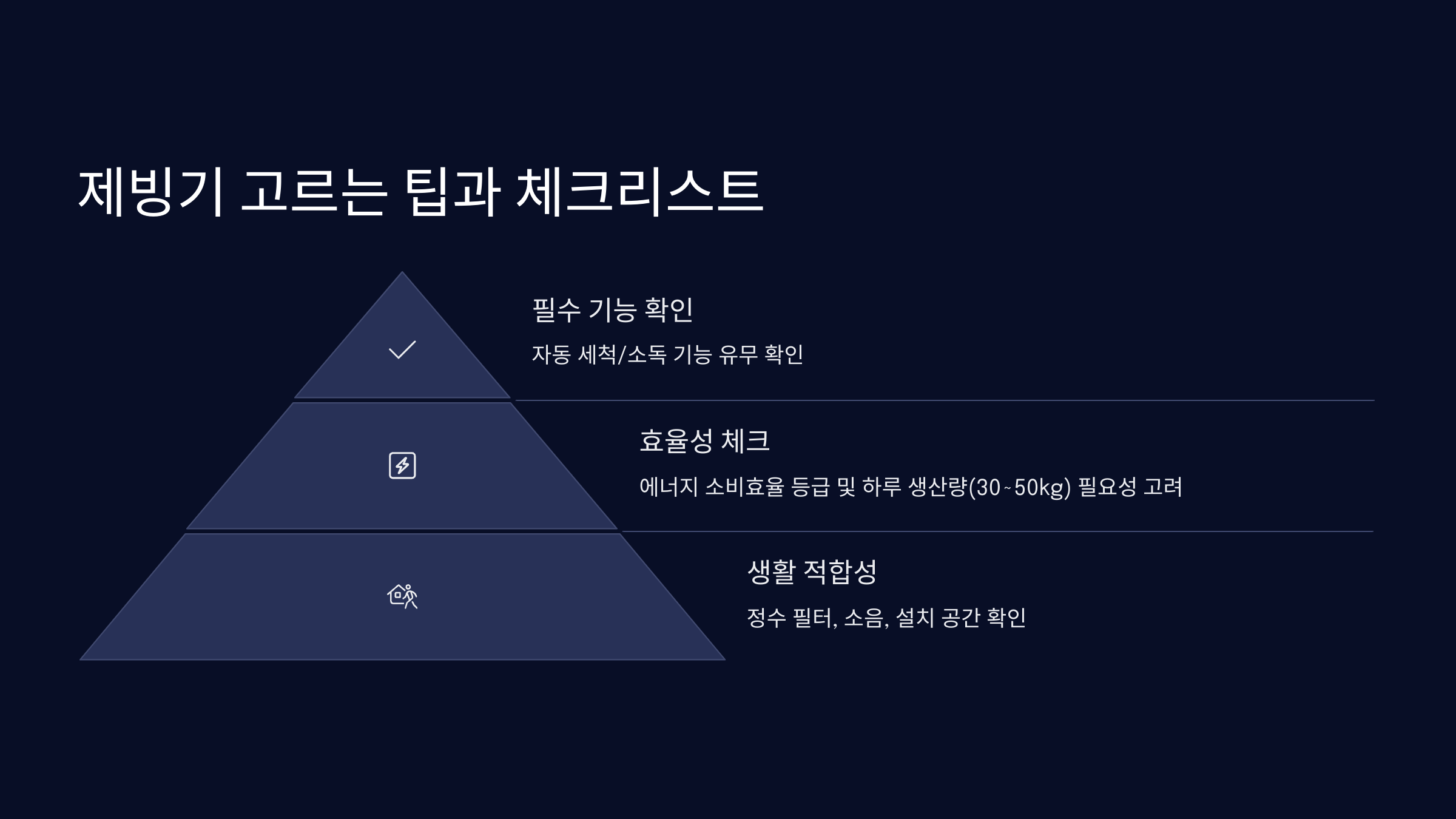 제빙기 고르는 팁과 체크리스트

필수 기능 확인

자동 세척/소독 기능 유무 확인

효율성 체크

에너지 소비효율 등급 및 하루 생산량(30~50kg) 필요성 고려

생활 적합성

정수 필터, 소음, 설치 공간 확인